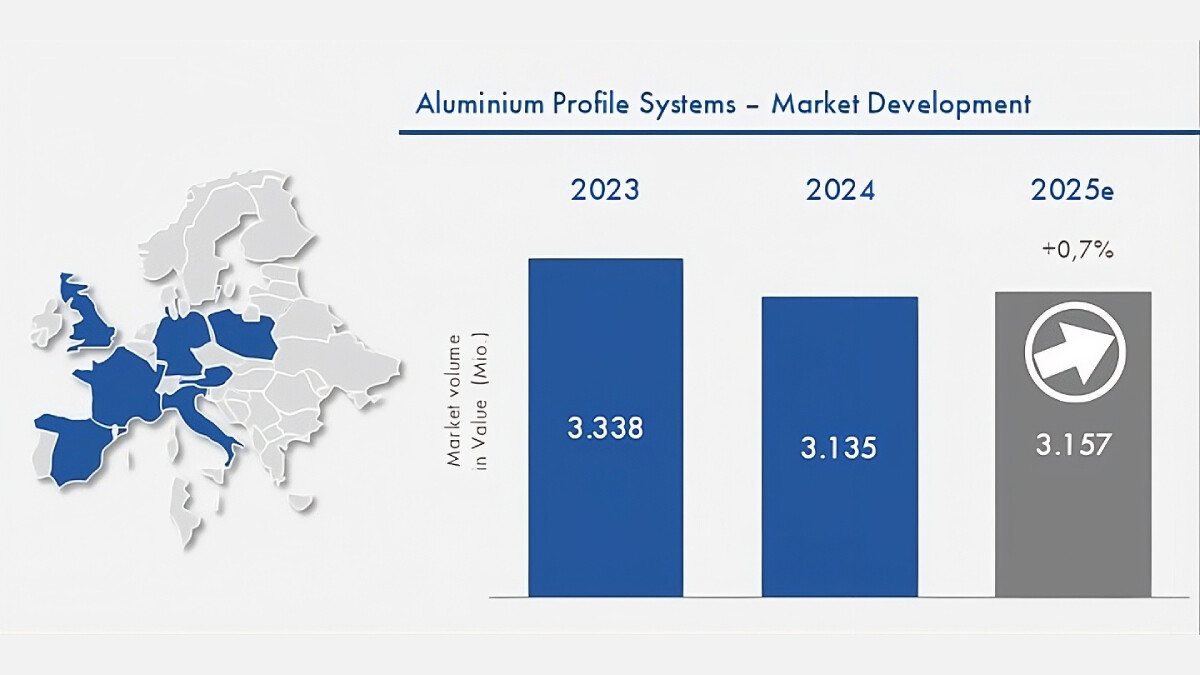 Aluminium Profile Systems – Market Development

2023

2024

2025e

+0,7%

Market volume in Value (Mio.)

3.338

3.135

3.157